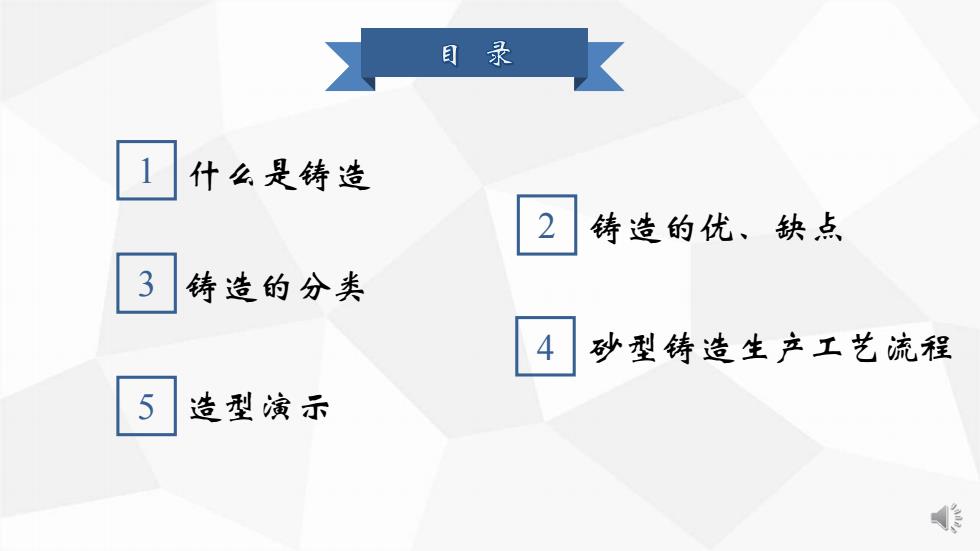 目 录

1 什么是铸造

2 铸造的优、缺点

3 铸造的分类

4 砂型铸造生产工艺流程

5 造型演示